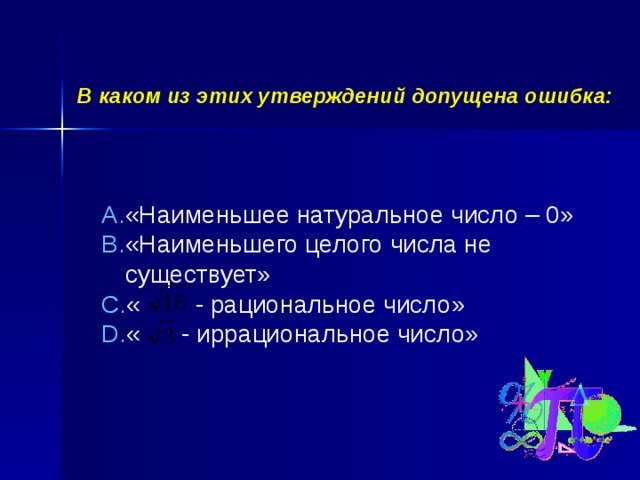 В каком из этих утверждений допущена ошибка:

A. «Наименьшее натуральное число – 0»
B. «Наименьшего целого числа не существует»
C. « $\sqrt{16}$ - рациональное число»
D. « $\sqrt{3}$ - иррациональное число»